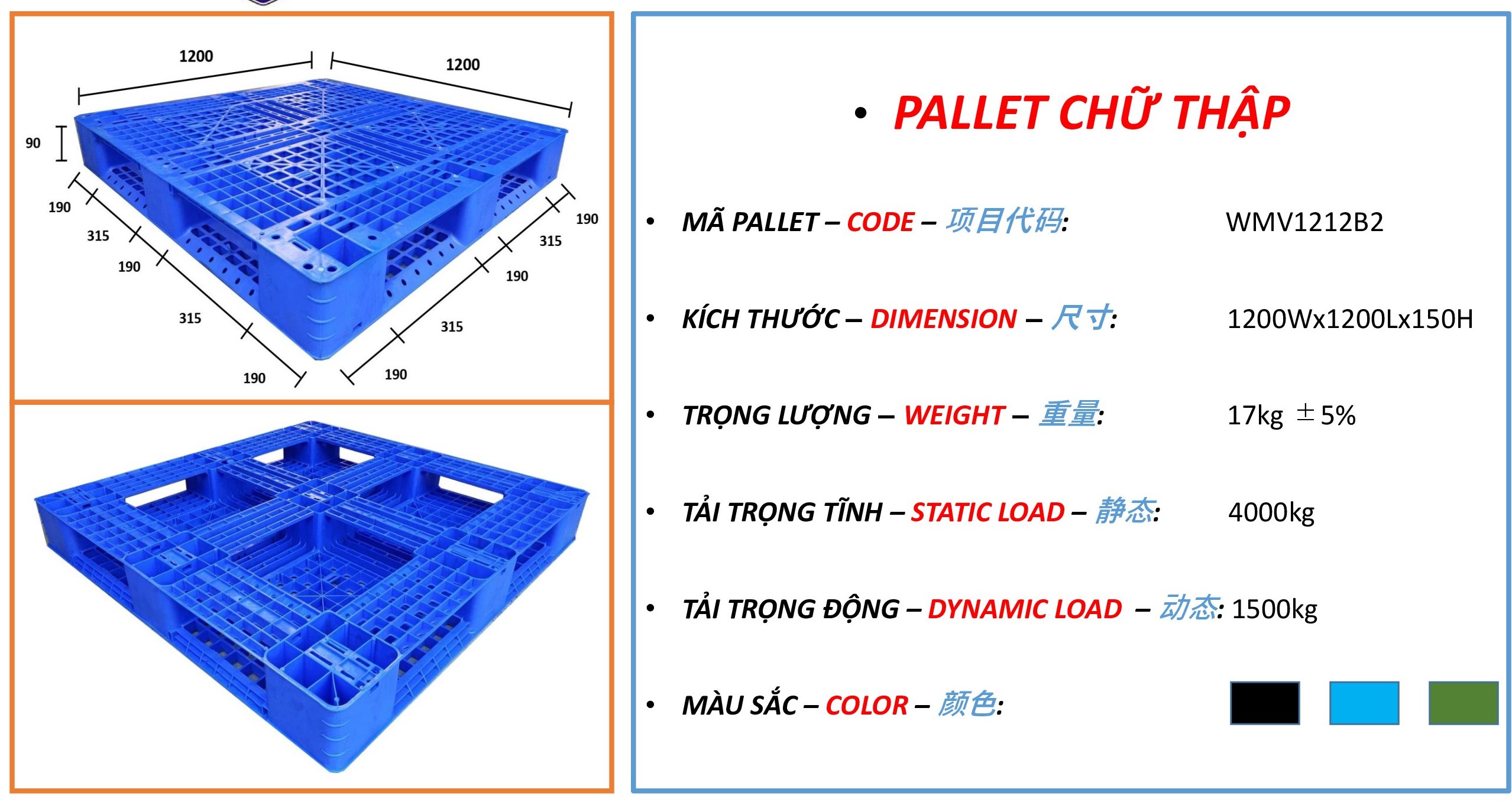 1200
1200
90
190
315
190
315
190
190
315
190
315
190

• PALLET CHỮ THẬP

• MÃ PALLET – CODE – 项目代码: WMV1212B2

• KÍCH THƯỚC – DIMENSION – 尺寸: 1200Wx1200Lx150H

• TRỌNG LƯỢNG – WEIGHT – 重量: 17kg ±5%

• TẢI TRỌNG TĨNH – STATIC LOAD – 静态: 4000kg

• TẢI TRỌNG ĐỘNG – DYNAMIC LOAD – 动态: 1500kg

• MÀU SẮC – COLOR – 颜色: